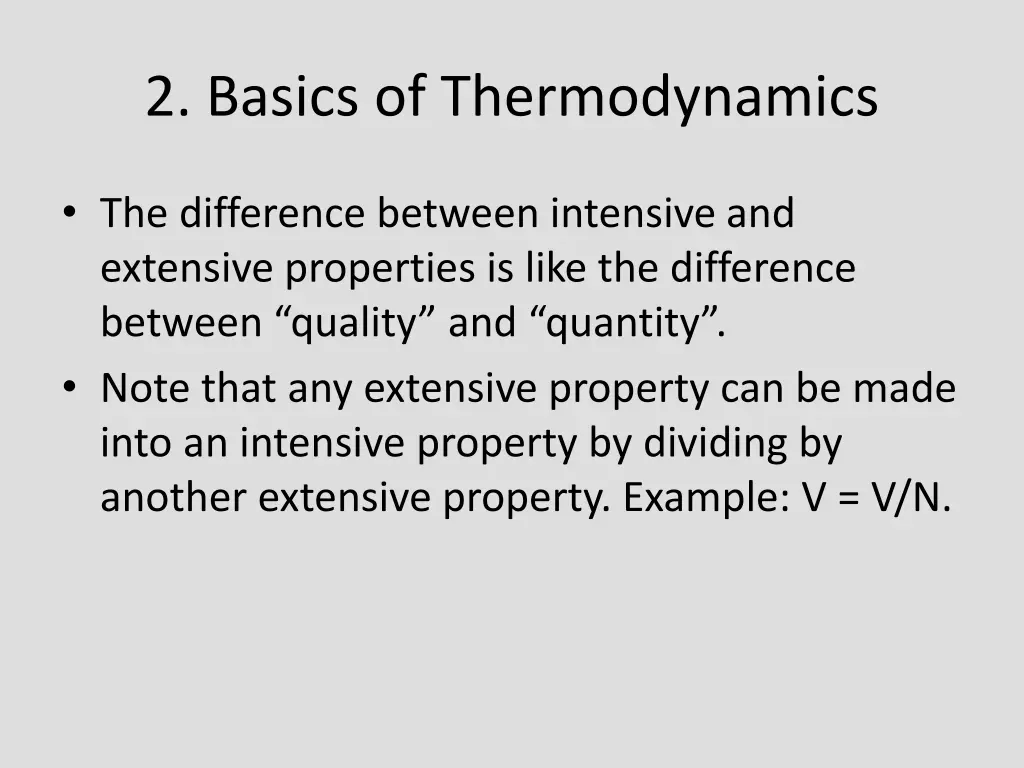 2. Basics of Thermodynamics

• The difference between intensive and extensive properties is like the difference between “quality” and “quantity”.

• Note that any extensive property can be made into an intensive property by dividing by another extensive property. Example: V = V/N.